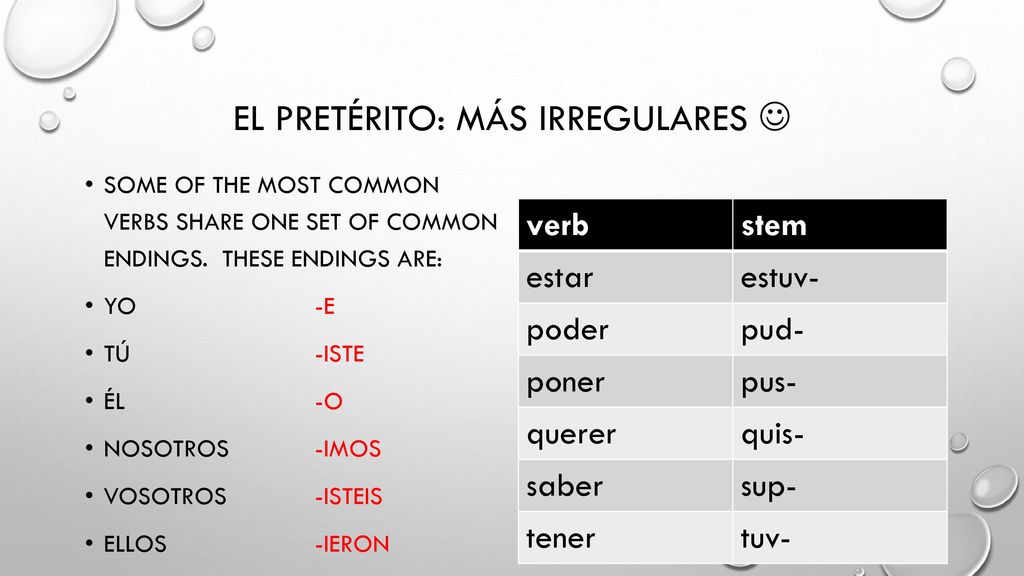 EL PRETÉRITO: MÁS IRREGULARES ☺

• SOME OF THE MOST COMMON VERBS SHARE ONE SET OF COMMON ENDINGS. THESE ENDINGS ARE:
• YO -E
• TÚ -ISTE
• ÉL -O
• NOSOTROS -IMOS
• VOSOTROS -ISTEIS
• ELLOS -IERON

| verb | stem |
|---|---|
| estar | estuv- |
| poder | pud- |
| poner | pus- |
| querer | quis- |
| saber | sup- |
| tener | tuv- |